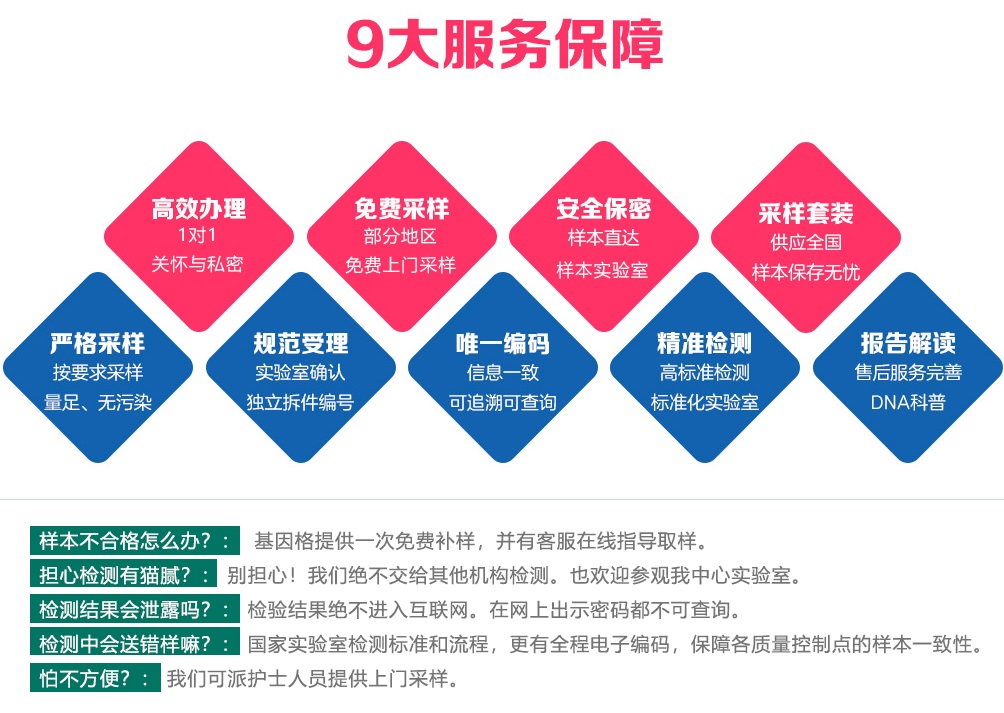 9大服务保障

高效办理
1对1
关怀与私密

免费采样
部分地区
免费上门采样

安全保密
样本直达
样本实验室

采样套装
供应全国
样本保存无忧

严格采样
按要求采样
量足、无污染

规范受理
实验室确认
独立拆件编号

唯一编码
信息一致
可追溯可查询

精准检测
高标准检测
标准化实验室

报告解读
售后服务完善
DNA科普

样本不合格怎么办?： 基因格提供一次免费补样，并有客服在线指导取样。

担心检测有猫腻?： 别担心！我们绝不交给其他机构检测。也欢迎参观我中心实验室。

检测结果会泄露吗?： 检验结果绝不进入互联网。在网上出示密码都不可查询。

检测中会送错样嘛?： 国家实验室检测标准和流程，更有全程电子编码，保障各质量控制点的样本一致性。

怕不方便?： 我们可派护士人员提供上门采样。